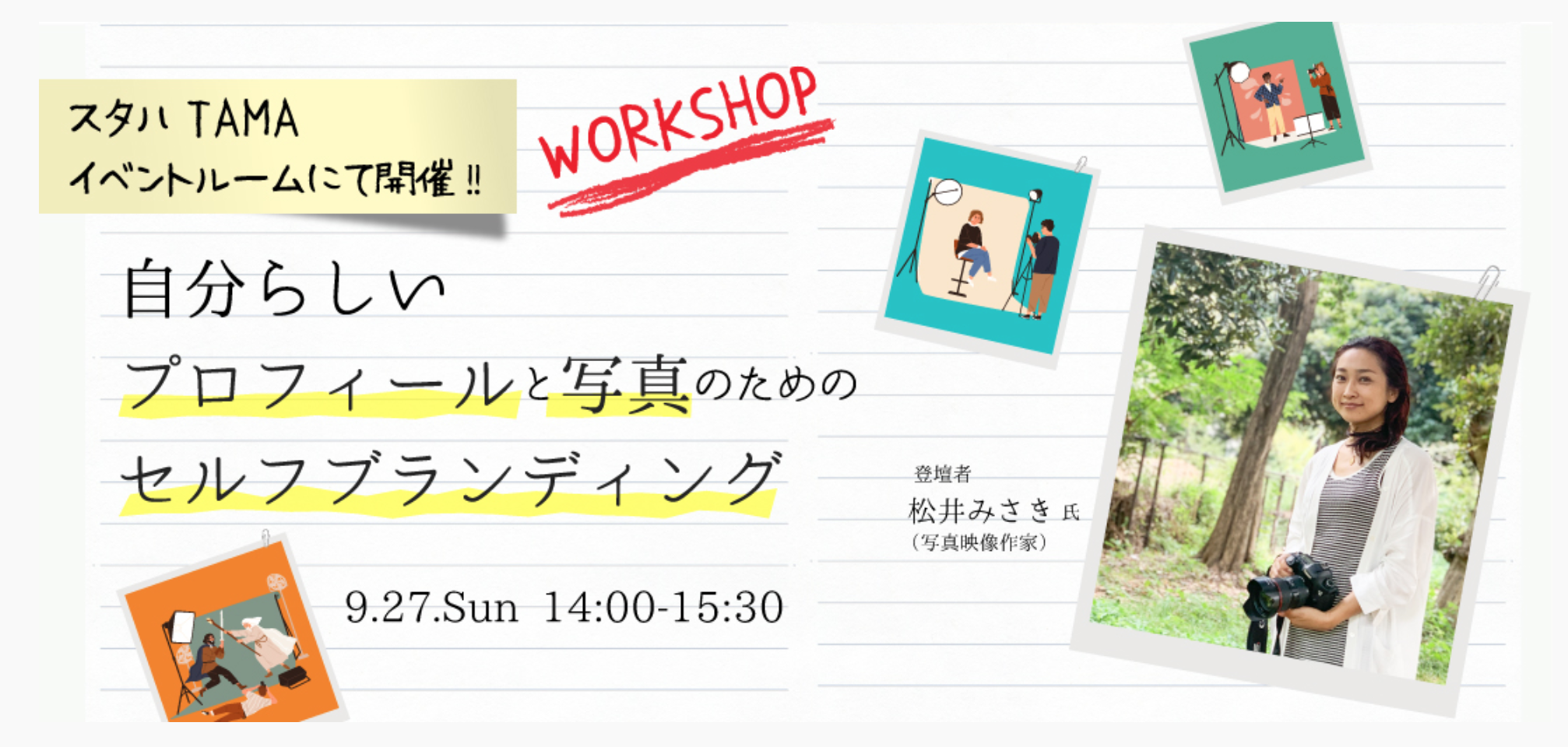 スタハ TAMA
イベントルームにて開催!!

WORKSHOP

自分らしい
プロフィールと写真のための
セルフブランディング

9.27.Sun 14:00-15:30

登壇者
松井みさき 氏
(写真映像作家)